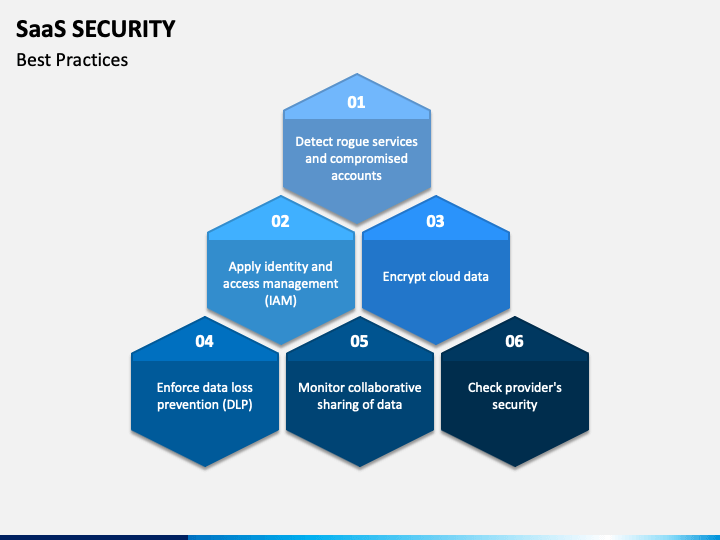 SaaS SECURITY

Best Practices

01

Detect rogue services and compromised accounts

02

Apply identity and access management (IAM)

03

Encrypt cloud data

04

Enforce data loss prevention (DLP)

05

Monitor collaborative sharing of data

06

Check provider's security